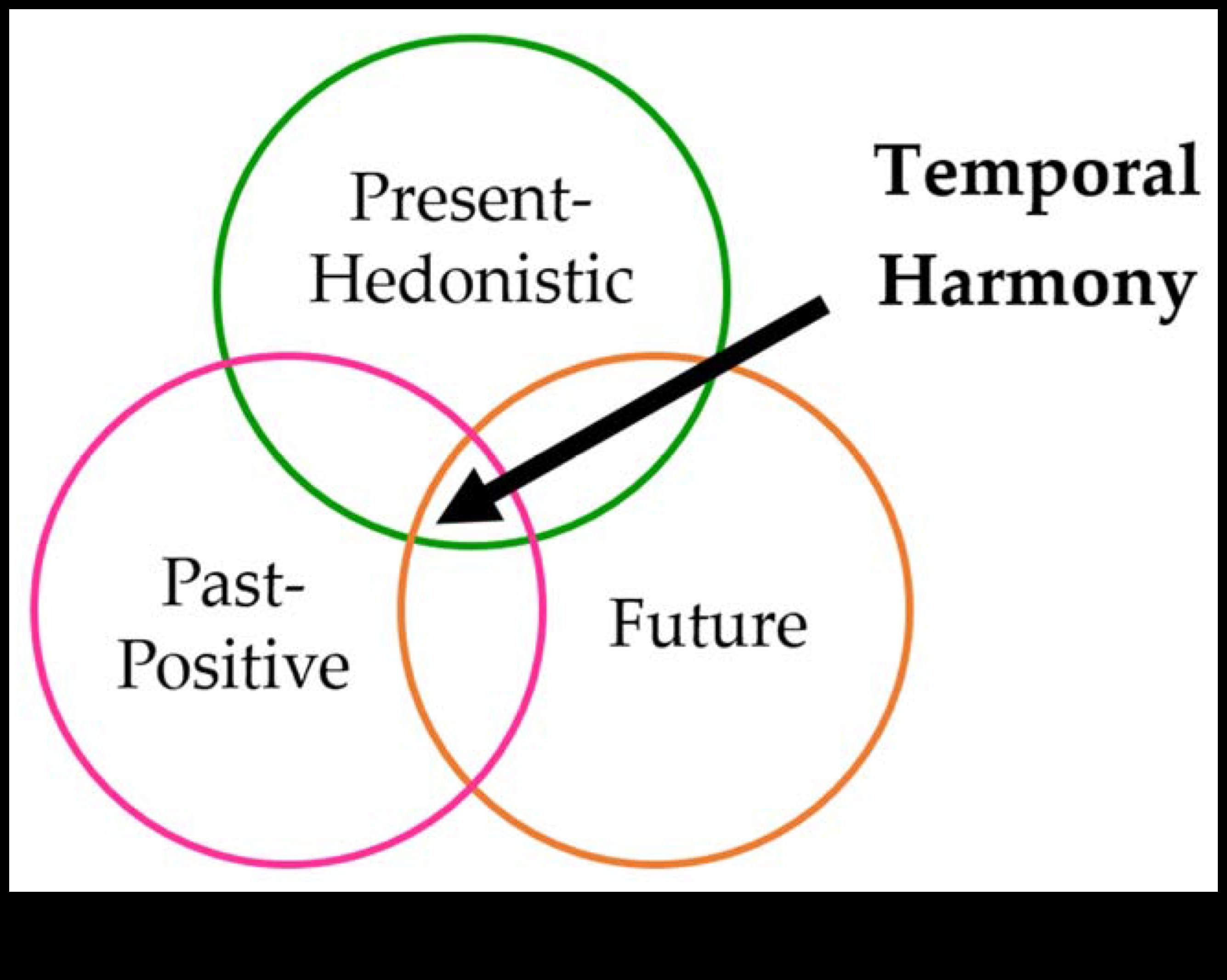 Present-Hedonistic

Temporal Harmony

Past-Positive

Future